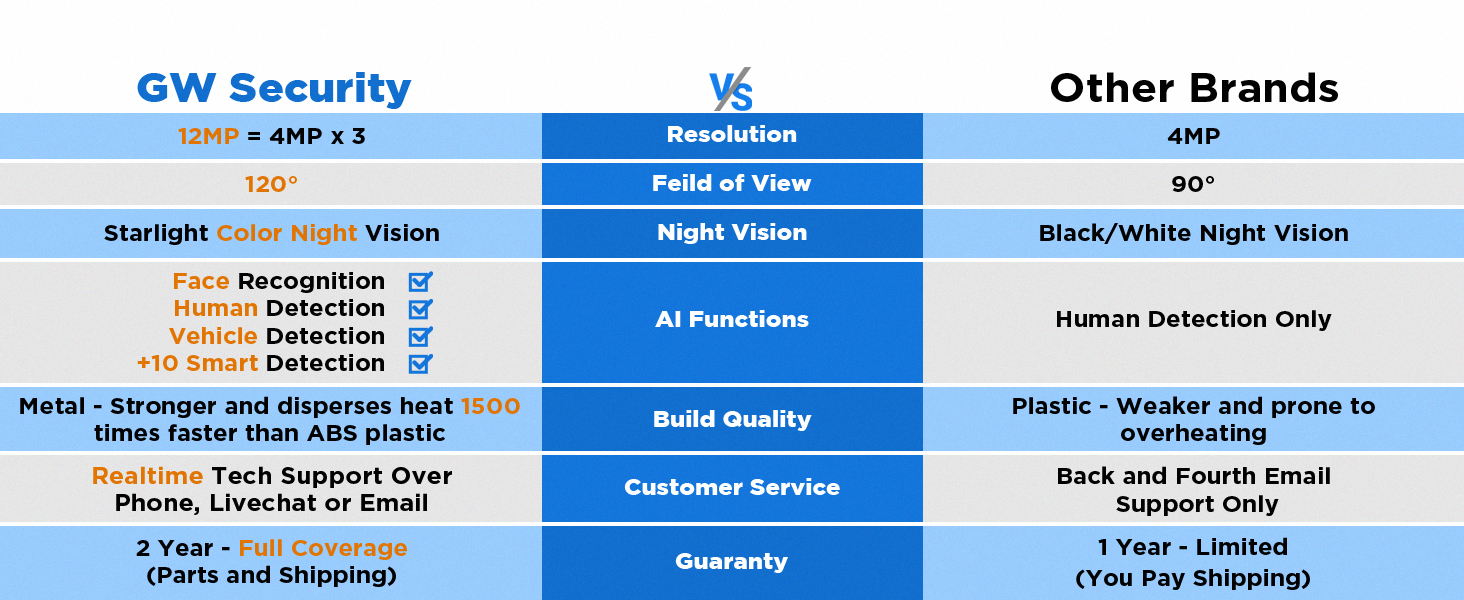 | GW Security | VS | Other Brands |
|---|---|---|
| 12MP = 4MP x 3 | Resolution | 4MP |
| 120° | Feild of View | 90° |
| Starlight Color Night Vision | Night Vision | Black/White Night Vision |
| Face Recognition Human Detection Vehicle Detection +10 Smart Detection | AI Functions | Human Detection Only |
| Metal - Stronger and disperses heat 1500 times faster than ABS plastic | Build Quality | Plastic - Weaker and prone to overheating |
| Realtime Tech Support Over Phone, Livechat or Email | Customer Service | Back and Fourth Email Support Only |
| 2 Year - Full Coverage (Parts and Shipping) | Guaranty | 1 Year - Limited (You Pay Shipping) |